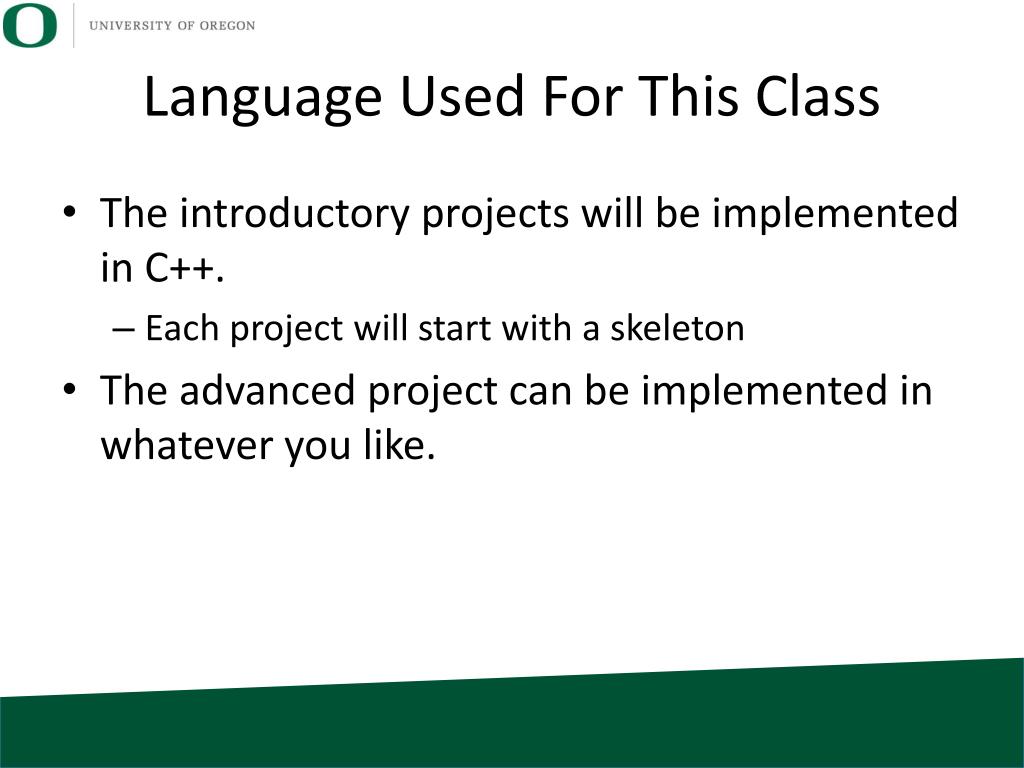 O UNIVERSITY OF OREGON

Language Used For This Class

• The introductory projects will be implemented in C++.
– Each project will start with a skeleton
• The advanced project can be implemented in whatever you like.